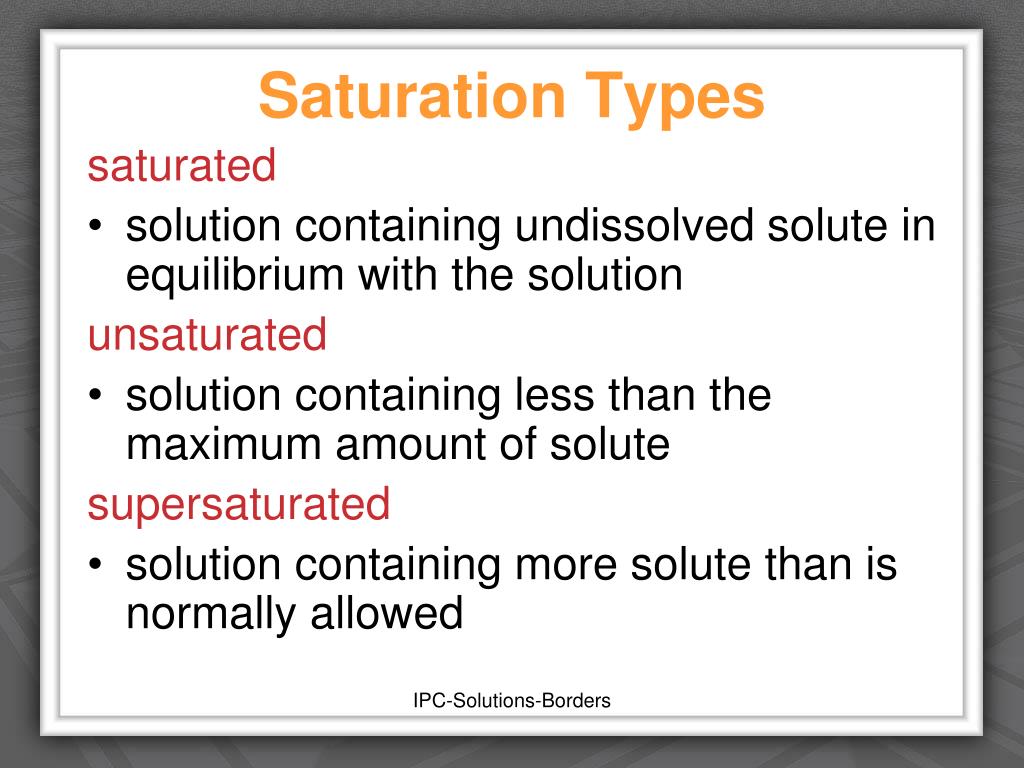 Saturation Types

saturated

• solution containing undissolved solute in equilibrium with the solution

unsaturated

• solution containing less than the maximum amount of solute

supersaturated

• solution containing more solute than is normally allowed

IPC-Solutions-Borders